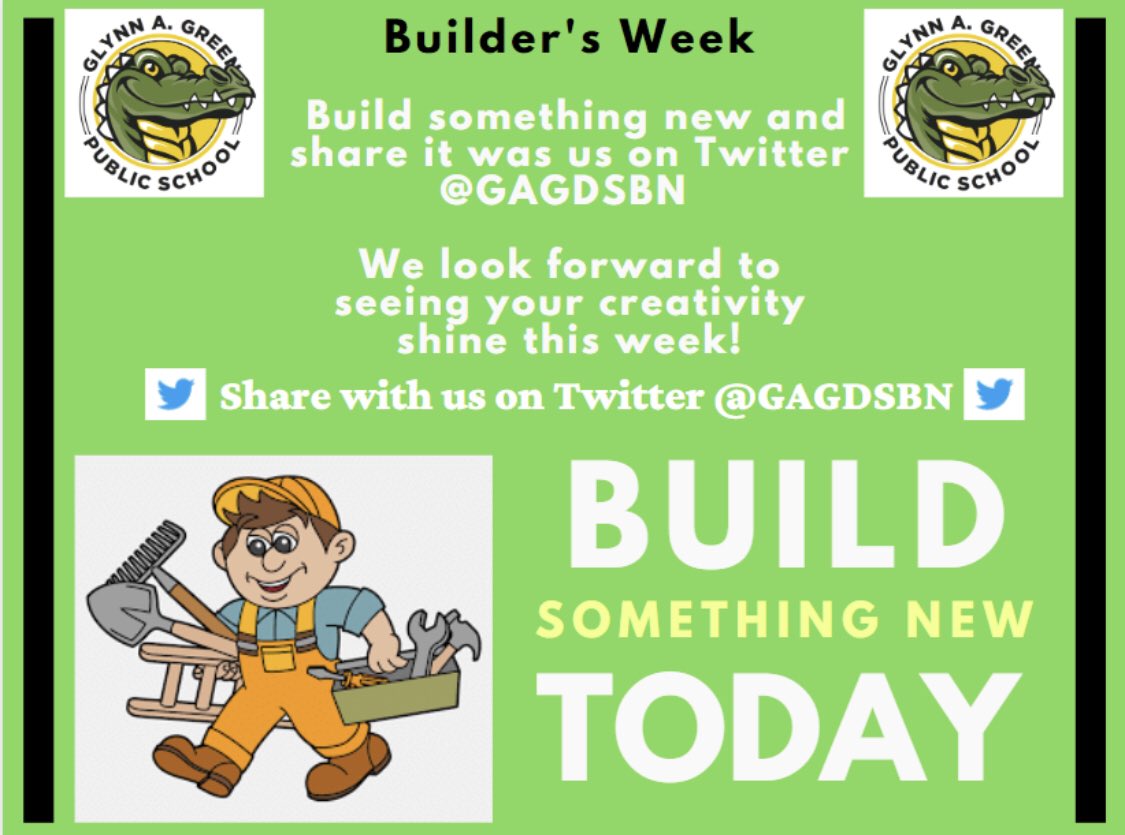 GLYNN A. GREEN PUBLIC SCHOOL

Builder's Week

GLYNN A. GREEN PUBLIC SCHOOL

Build something new and share it was us on Twitter @GAGDSBN

We look forward to seeing your creativity shine this week!

Share with us on Twitter @GAGDSBN

BUILD
SOMETHING NEW
TODAY